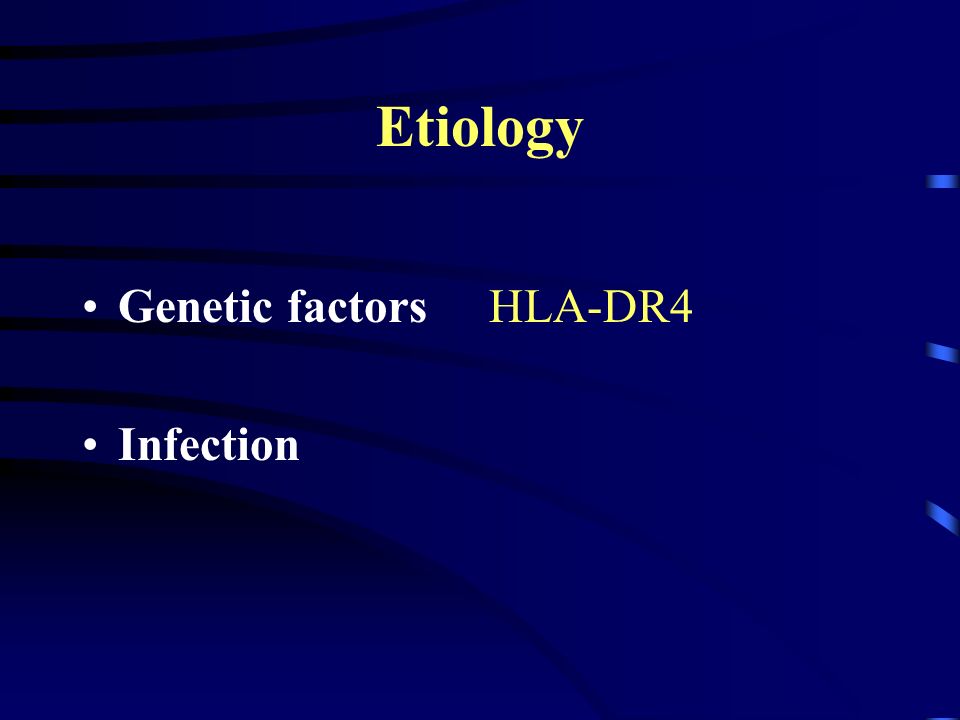 Etiology

• Genetic factors HLA-DR4

• Infection